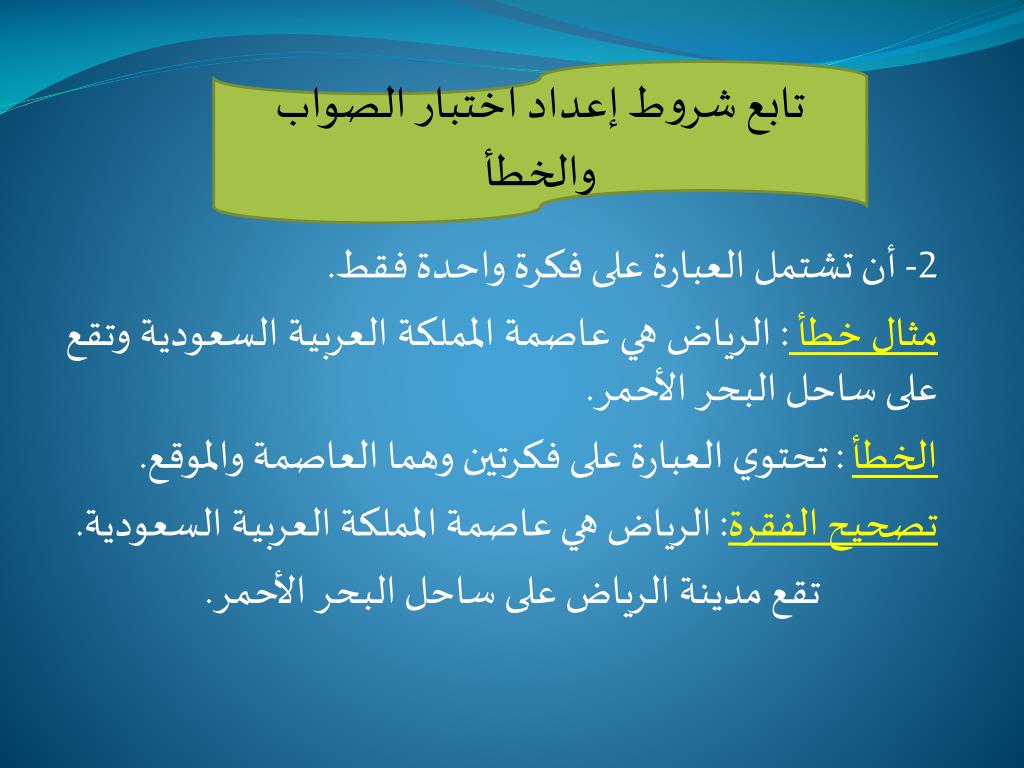 تابع شروط إعداد اختبار الصواب والخطأ

2- أن تشتمل العبارة على فكرة واحدة فقط.

مثال خطأ : الرياض هي عاصمة المملكة العربية السعودية وتقع على ساحل البحر الأحمر.

الخطأ : تحتوي العبارة على فكرتين وهما العاصمة والموقع.

تصحيح الفقرة: الرياض هي عاصمة المملكة العربية السعودية.

تقع مدينة الرياض على ساحل البحر الأحمر.